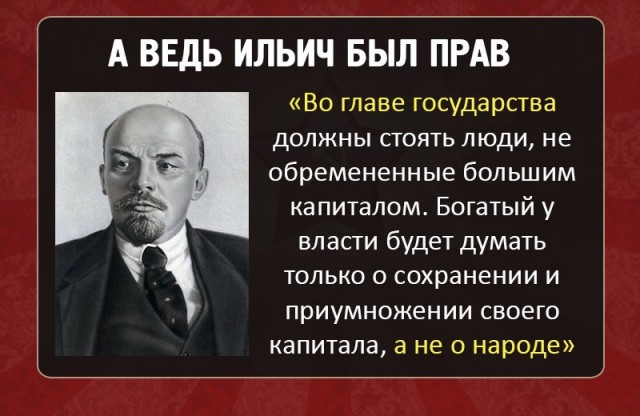 А ВЕДЬ ИЛЬИЧ БЫЛ ПРАВ

«Во главе государства должны стоять люди, не обремененные большим капиталом. Богатый у власти будет думать только о сохранении и приумножении своего капитала, а не о народе»